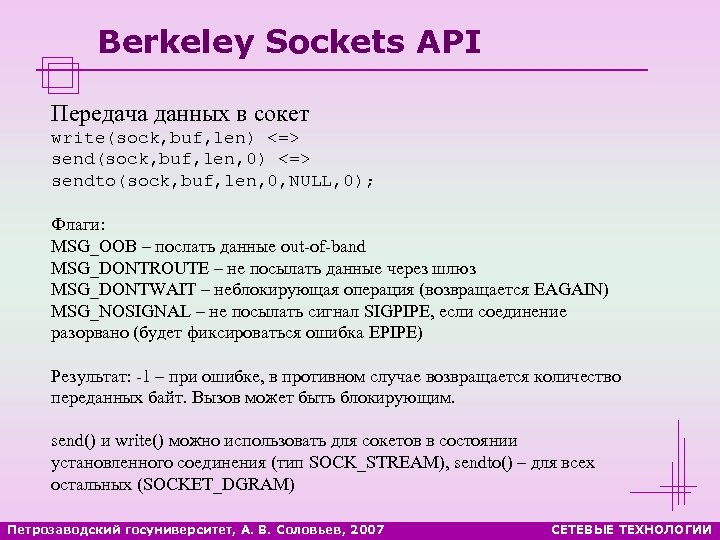 Berkeley Sockets API

Передача данных в сокет
write(sock,buf,len) <=>
send(sock,buf,len,0) <=>
sendto(sock,buf,len,0,NULL,0);

Флаги:
MSG_OOB – послать данные out-of-band
MSG_DONTROUTE – не посылать данные через шлюз
MSG_DONTWAIT – неблокирующая операция (возвращается EAGAIN)
MSG_NOSIGNAL – не посылать сигнал SIGPIPE, если соединение разорвано (будет фиксироваться ошибка EPIPE)

Результат: -1 – при ошибке, в противном случае возвращается количество переданных байт. Вызов может быть блокирующим.

send() и write() можно использовать для сокетов в состоянии установленного соединения (тип SOCK_STREAM), sendto() – для всех остальных (SOCKET_DGRAM)

Петрозаводский госуниверситет, А. В. Соловьев, 2007
СЕТЕВЫЕ ТЕХНОЛОГИИ